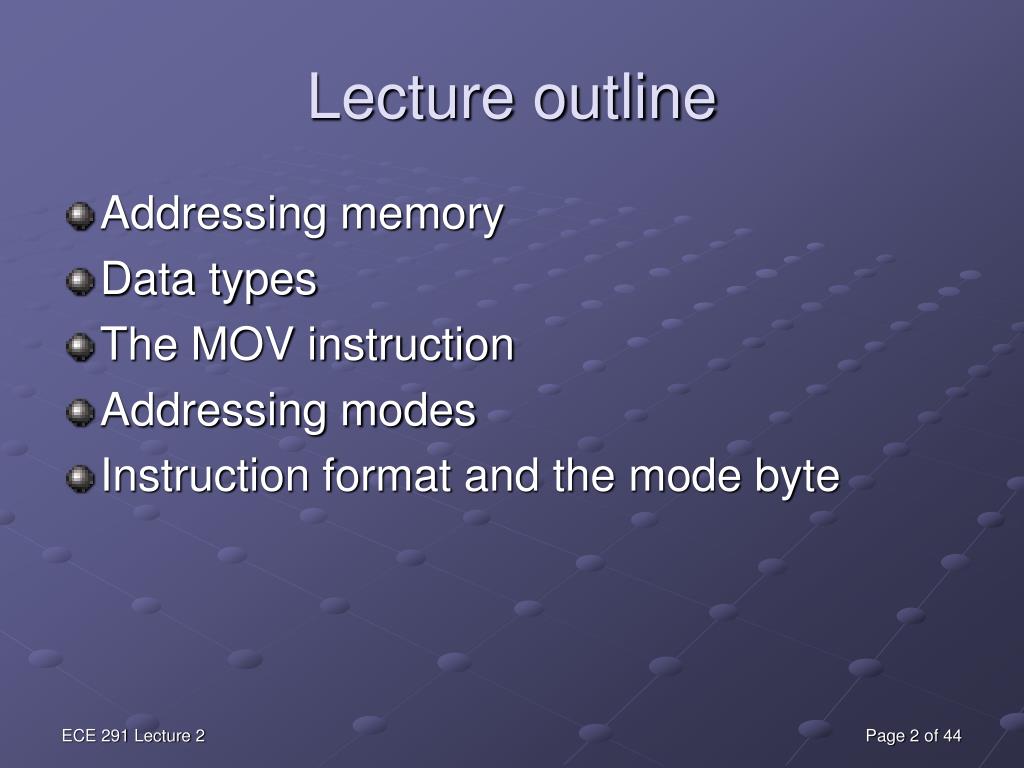 Lecture outline

Addressing memory
Data types
The MOV instruction
Addressing modes
Instruction format and the mode byte

ECE 291 Lecture 2

Page 2 of 44